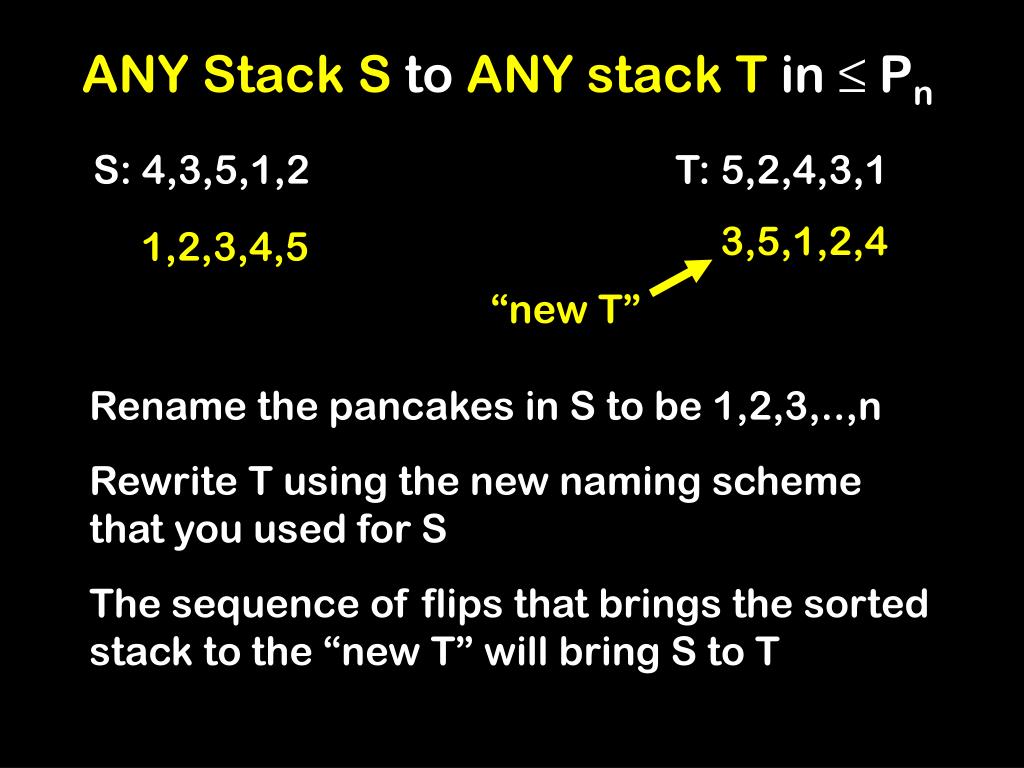 ANY Stack S to ANY stack T in $\leq P_n$

S: 4,3,5,1,2

T: 5,2,4,3,1

1,2,3,4,5

3,5,1,2,4

“new T”

Rename the pancakes in S to be 1,2,3,..,n

Rewrite T using the new naming scheme that you used for S

The sequence of flips that brings the sorted stack to the “new T” will bring S to T